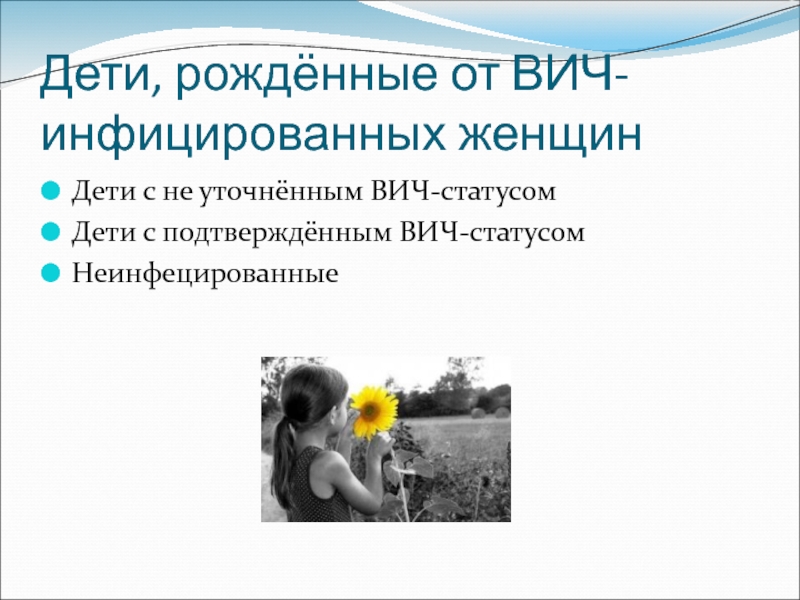 Дети, рождённые от ВИЧ-инфицированных женщин

Дети с не уточнённым ВИЧ-статусом
Дети с подтверждённым ВИЧ-статусом
Неинфецированные